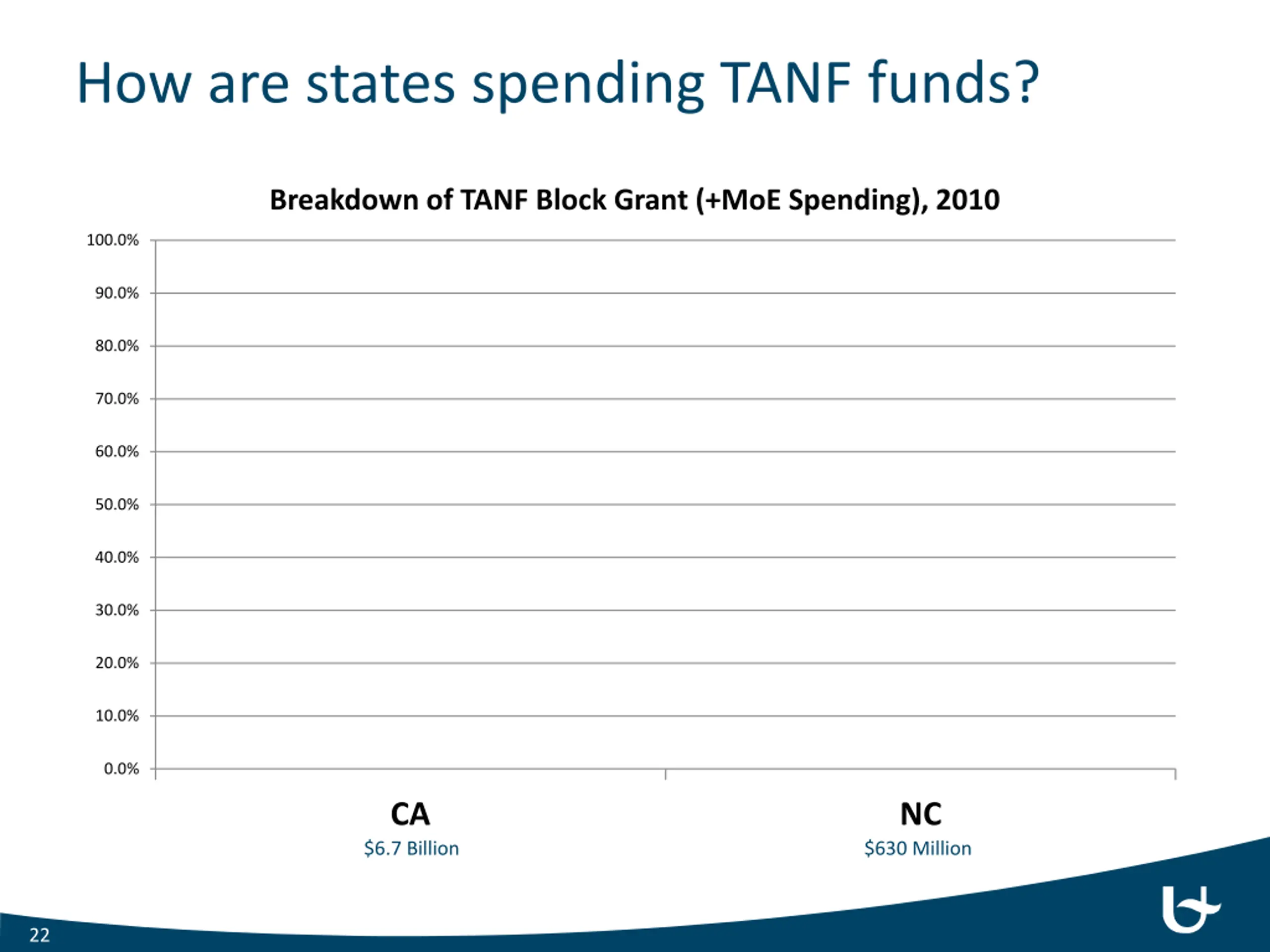 How are states spending TANF funds?

Breakdown of TANF Block Grant (+MoE Spending), 2010

100.0%
90.0%
80.0%
70.0%
60.0%
50.0%
40.0%
30.0%
20.0%
10.0%
0.0%

CA
$6.7 Billion

NC
$630 Million

22